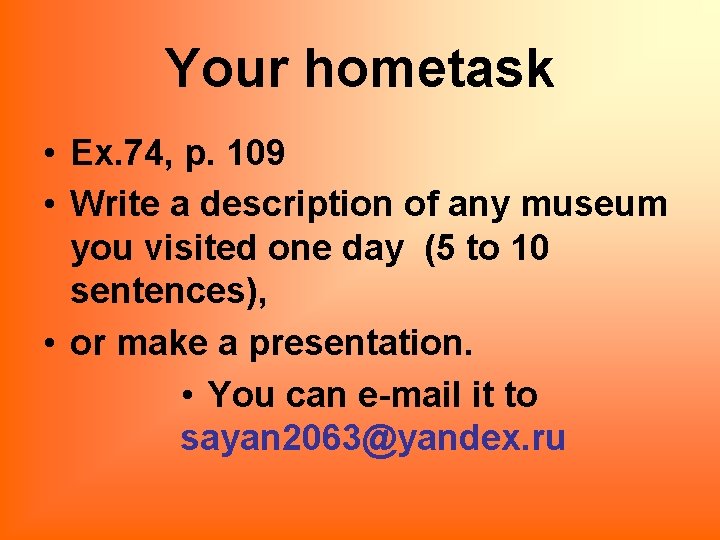 Your hometask

• Ex.74, p. 109
• Write a description of any museum you visited one day (5 to 10 sentences),
• or make a presentation.

• You can e-mail it to sayan2063@yandex.ru